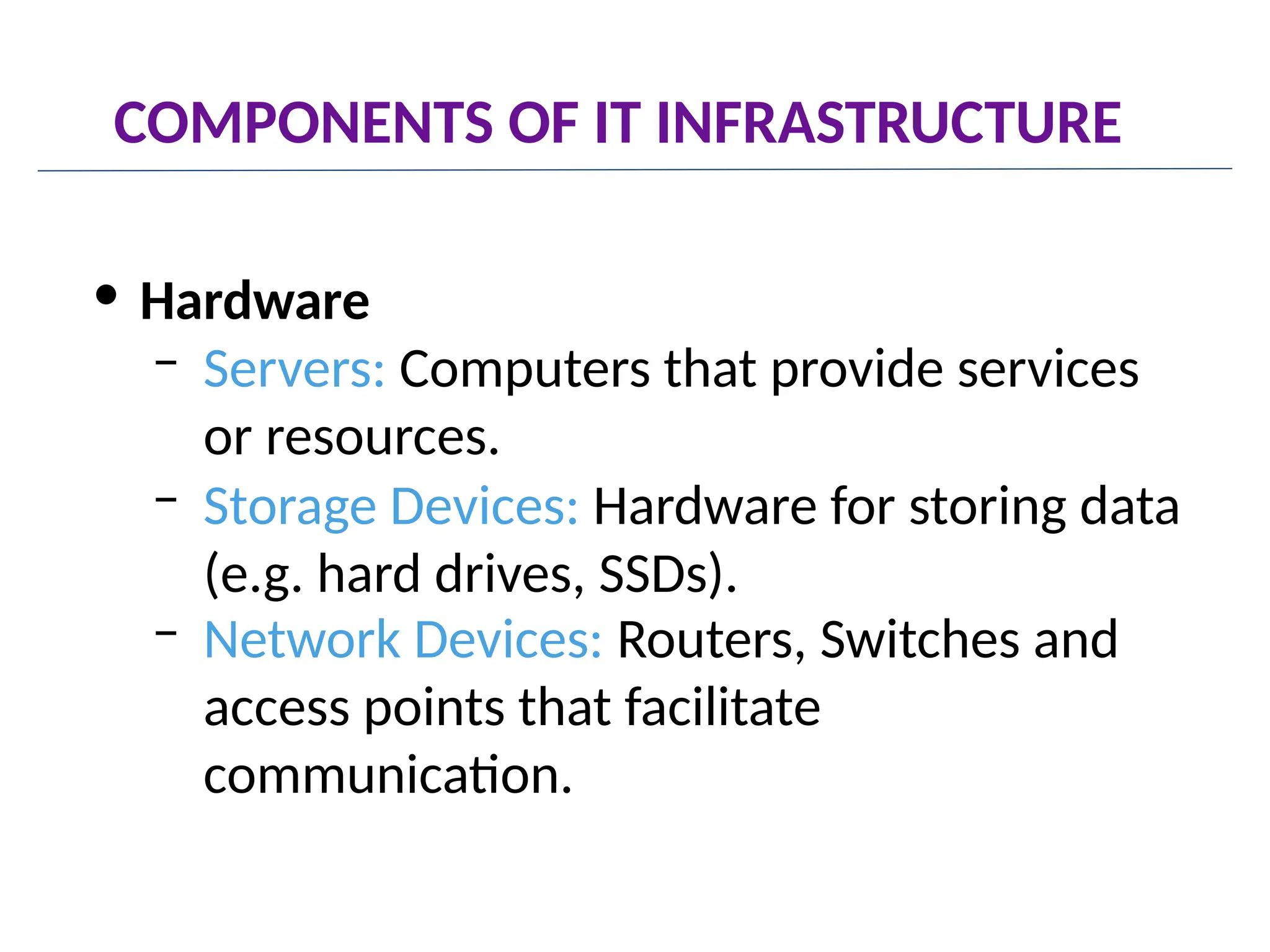 COMPONENTS OF IT INFRASTRUCTURE

• Hardware
 – Servers: Computers that provide services or resources.
 – Storage Devices: Hardware for storing data (e.g. hard drives, SSDs).
 – Network Devices: Routers, Switches and access points that facilitate communication.